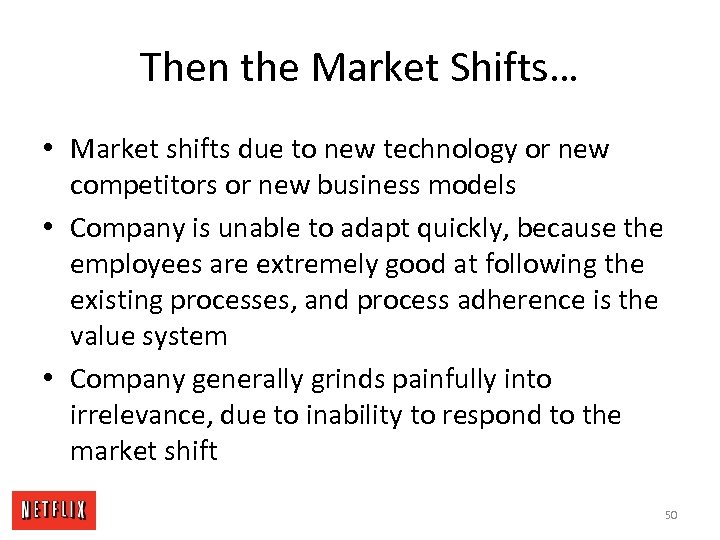 Then the Market Shifts…

• Market shifts due to new technology or new competitors or new business models
• Company is unable to adapt quickly, because the employees are extremely good at following the existing processes, and process adherence is the value system
• Company generally grinds painfully into irrelevance, due to inability to respond to the market shift

NETFLIX

50